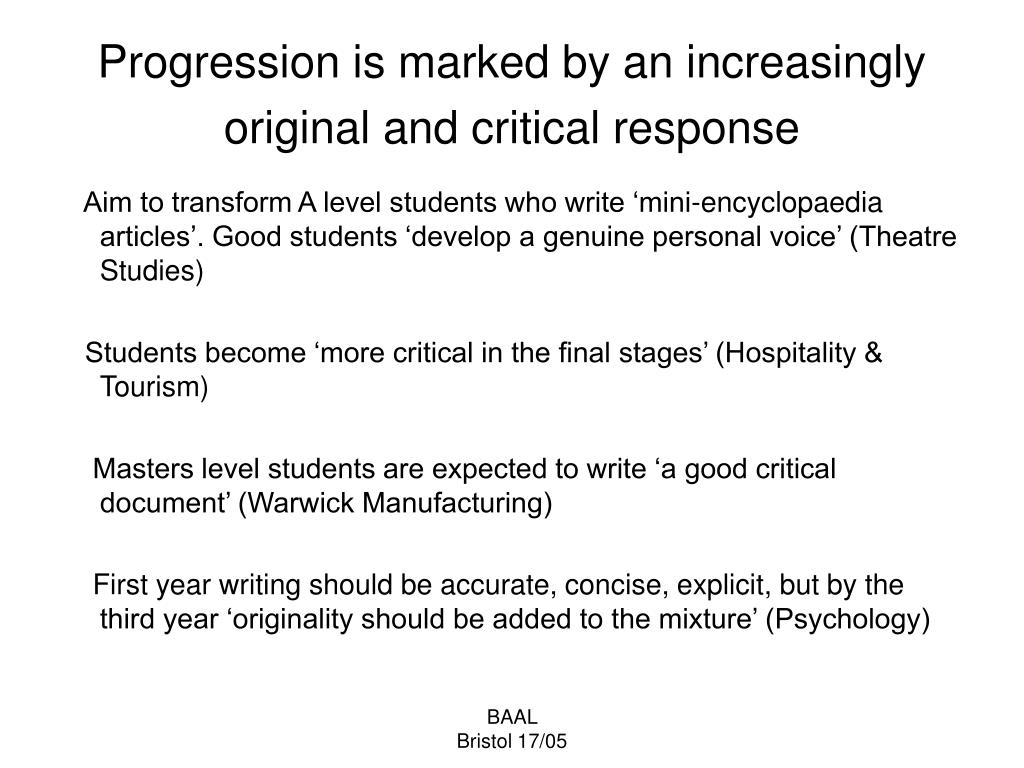 Progression is marked by an increasingly original and critical response

Aim to transform A level students who write ‘mini-encyclopaedia articles’. Good students ‘develop a genuine personal voice’ (Theatre Studies)

Students become ‘more critical in the final stages’ (Hospitality & Tourism)

Masters level students are expected to write ‘a good critical document’ (Warwick Manufacturing)

First year writing should be accurate, concise, explicit, but by the third year ‘originality should be added to the mixture’ (Psychology)

BAAL
Bristol 17/05